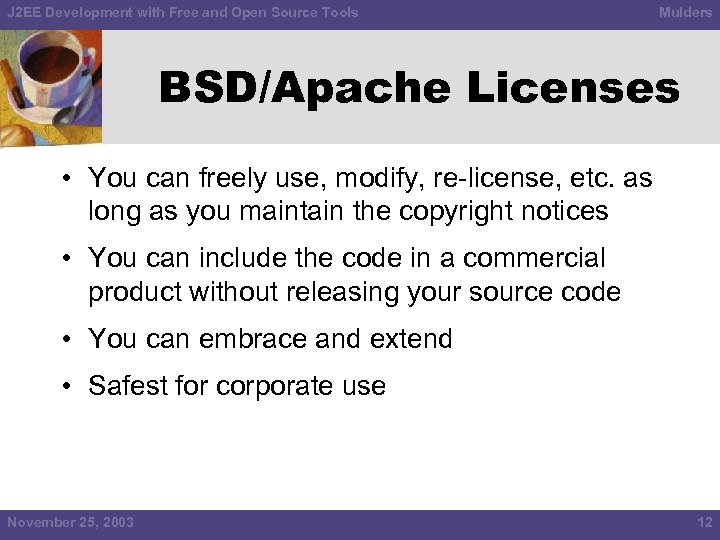 J2EE Development with Free and Open Source Tools

Mulders

BSD/Apache Licenses

• You can freely use, modify, re-license, etc. as long as you maintain the copyright notices

• You can include the code in a commercial product without releasing your source code

• You can embrace and extend

• Safest for corporate use

November 25, 2003

12